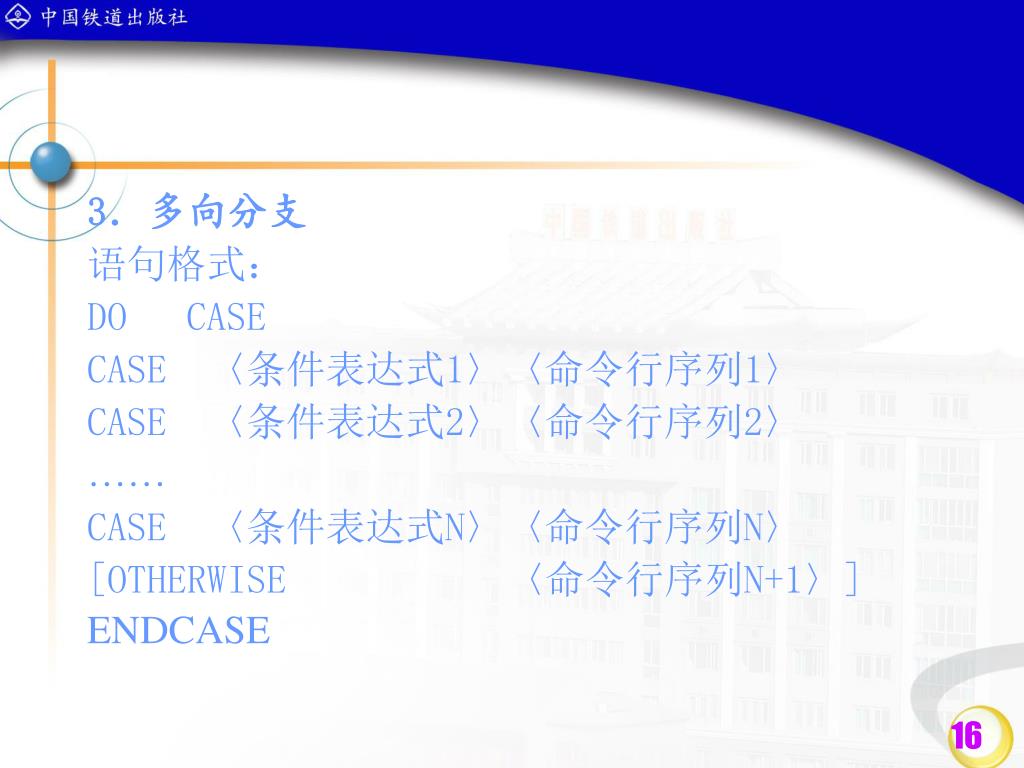 中国铁道出版社

3. 多向分支
语句格式:
DO CASE
CASE 〈条件表达式1〉〈命令行序列1〉
CASE 〈条件表达式2〉〈命令行序列2〉
……
CASE 〈条件表达式N〉〈命令行序列N〉
[OTHERWISE 〈命令行序列N+1〉]
ENDCASE

16